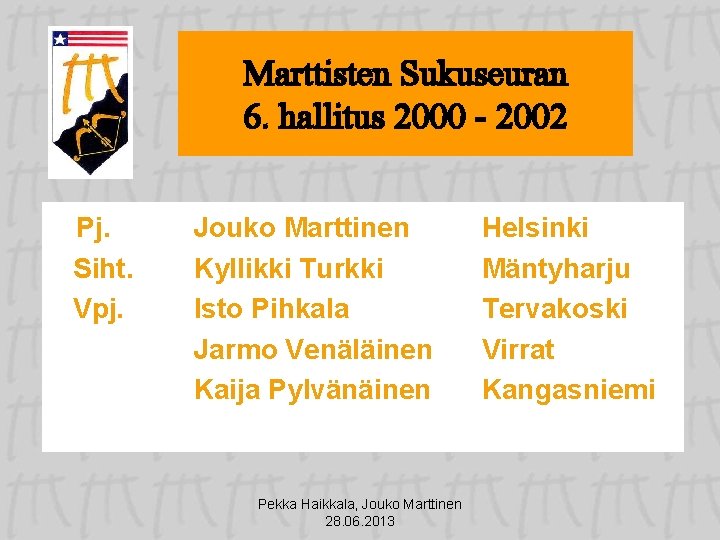 Marttisten Sukuseuran
6. hallitus 2000 - 2002

| | | |
|---|---|---|
| Pj. | Jouko Marttinen | Helsinki |
| Siht. | Kyllikki Turkki | Mäntyharju |
| Vpj. | Isto Pihkala | Tervakoski |
| | Jarmo Venäläinen | Virrat |
| | Kaija Pylvänäinen | Kangasniemi |

Pekka Haikkala, Jouko Marttinen
28.06.2013